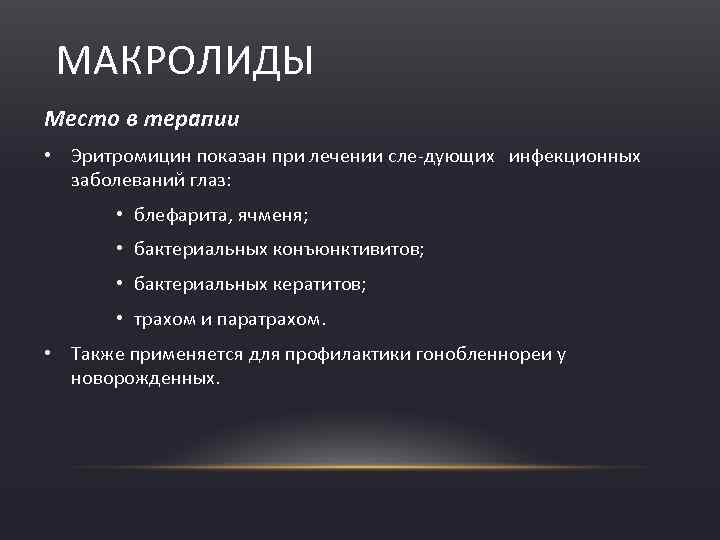 МАКРОЛИДЫ

Место в терапии

• Эритромицин показан при лечении сле-дующих инфекционных заболеваний глаз:

• блефарита, ячменя;

• бактериальных конъюнктивитов;

• бактериальных кератитов;

• трахом и паратрахом.

• Также применяется для профилактики гонобленнореи у новорожденных.